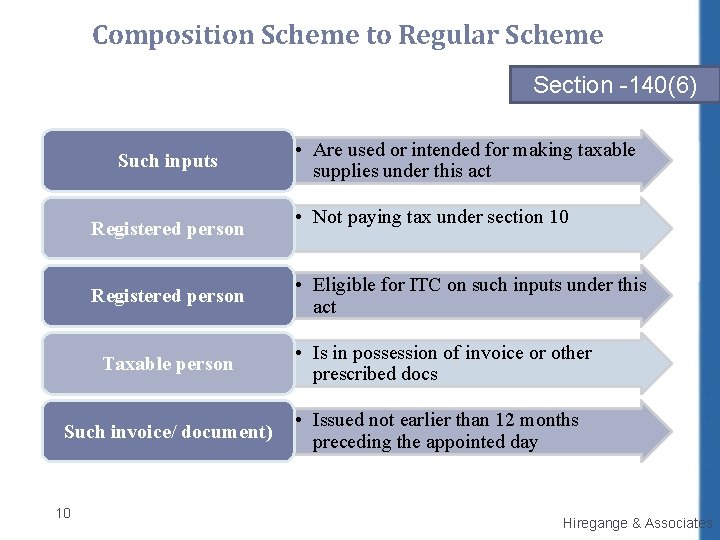 Composition Scheme to Regular Scheme

Section -140(6)

Such inputs

• Are used or intended for making taxable supplies under this act

Registered person

• Not paying tax under section 10

Registered person

• Eligible for ITC on such inputs under this act

Taxable person

• Is in possession of invoice or other prescribed docs

Such invoice/ document)

• Issued not earlier than 12 months preceding the appointed day

10

Hiregange & Associates